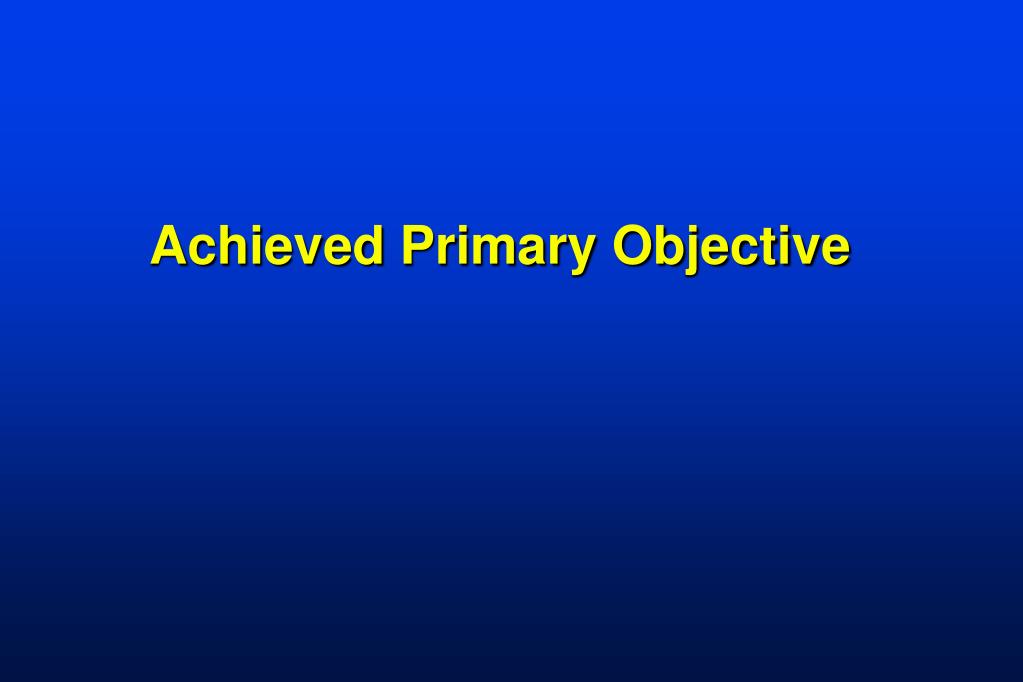 Achieved Primary Objective